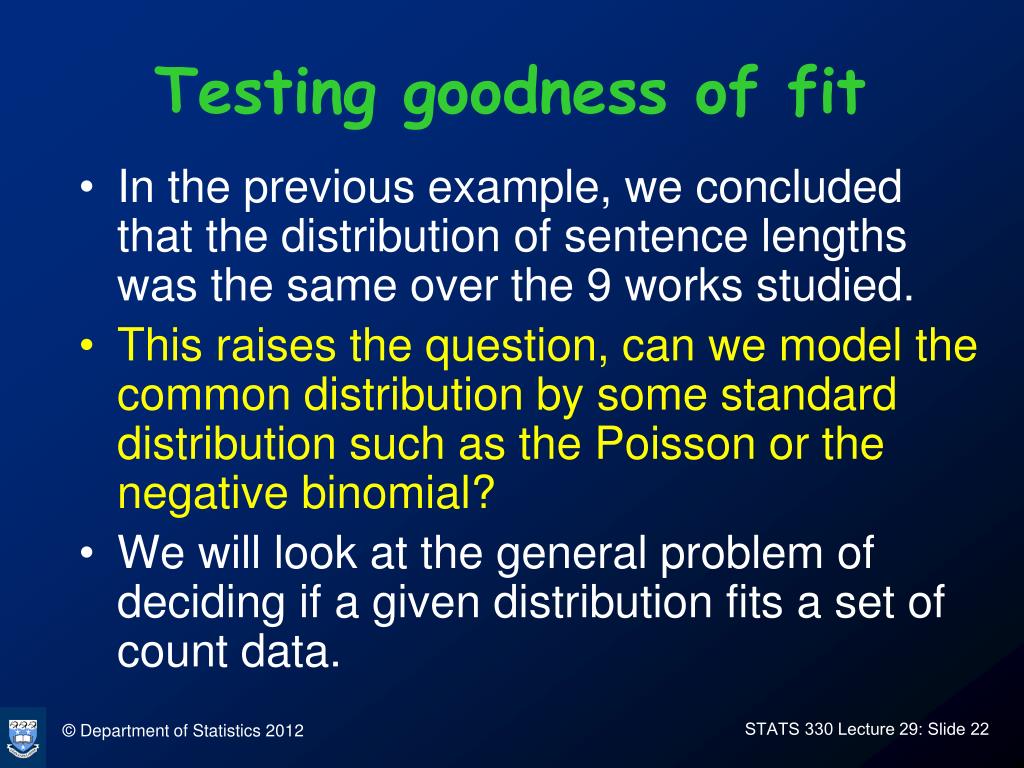 Testing goodness of fit

• In the previous example, we concluded that the distribution of sentence lengths was the same over the 9 works studied.
• This raises the question, can we model the common distribution by some standard distribution such as the Poisson or the negative binomial?
• We will look at the general problem of deciding if a given distribution fits a set of count data.

© Department of Statistics 2012

STATS 330 Lecture 29: Slide 22